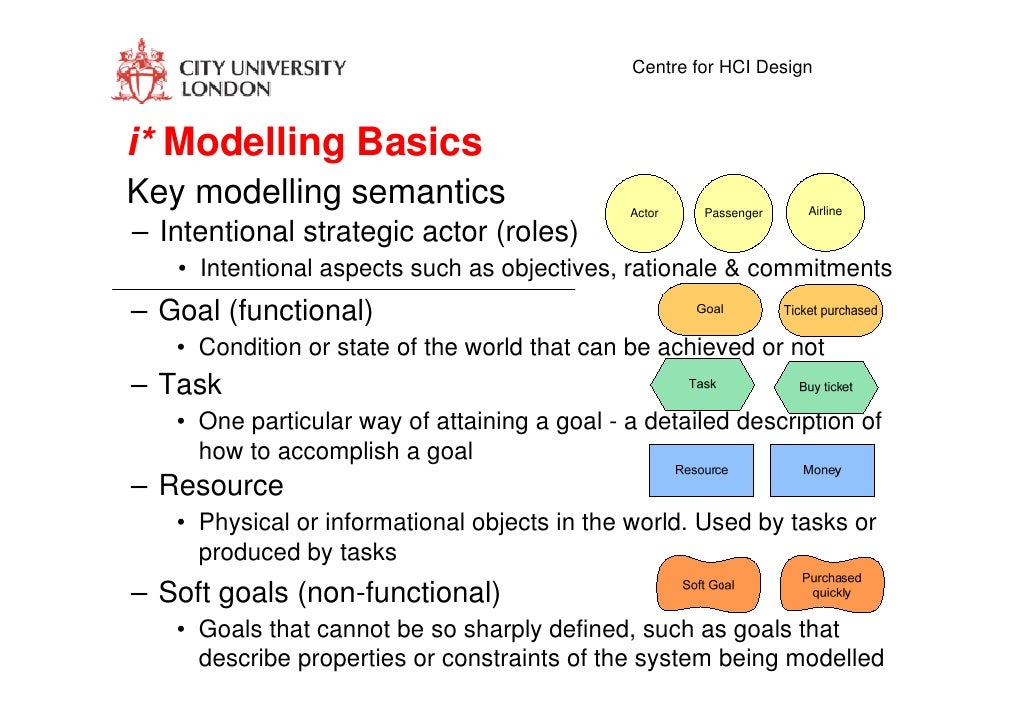 CITY UNIVERSITY LONDON

Centre for HCI Design

i* Modelling Basics

Key modelling semantics

Actor

Passenger

Airline

– Intentional strategic actor (roles)
• Intentional aspects such as objectives, rationale & commitments

– Goal (functional)

Goal

Ticket purchased

• Condition or state of the world that can be achieved or not

– Task

Task

Buy ticket

• One particular way of attaining a goal - a detailed description of how to accomplish a goal

Resource

Money

– Resource
• Physical or informational objects in the world. Used by tasks or produced by tasks

– Soft goals (non-functional)

Soft Goal

Purchased quickly

• Goals that cannot be so sharply defined, such as goals that describe properties or constraints of the system being modelled